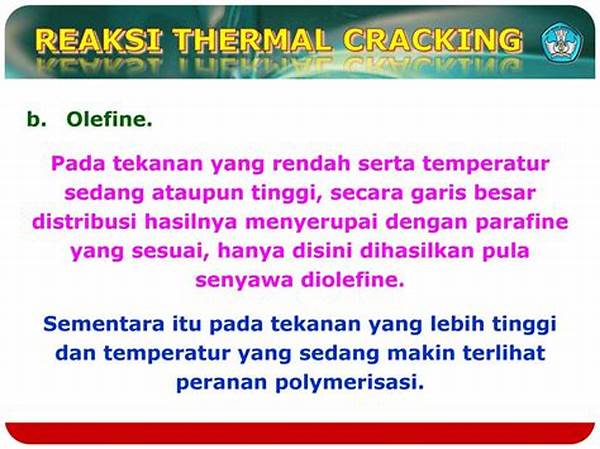 REAKSI THERMAL CRACKING

b. Olefine.

Pada tekanan yang rendah serta temperatur sedang ataupun tinggi, secara garis besar distribusi hasilnya menyerupai dengan parafine yang sesuai, hanya disini dihasilkan pula senyawa diolefine.

Sementara itu pada tekanan yang lebih tinggi dan temperatur yang sedang makin terlihat peranan polymerisasi.